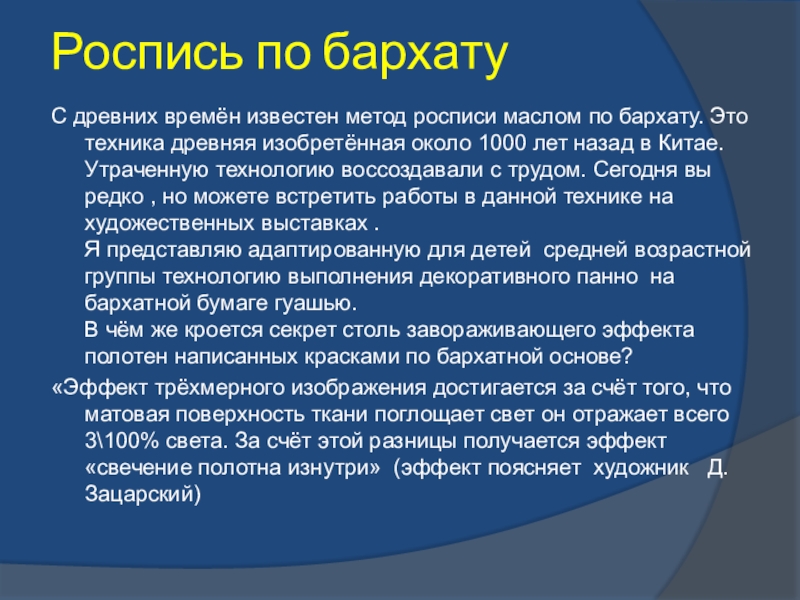 Роспись по бархату

С древних времён известен метод росписи маслом по бархату. Это техника древняя изобретённая около 1000 лет назад в Китае. Утраченную технологию воссоздавали с трудом. Сегодня вы редко , но можете встретить работы в данной технике на художественных выставках .
Я представляю адаптированную для детей средней возрастной группы технологию выполнения декоративного панно на бархатной бумаге гуашью.
В чём же кроется секрет столь завораживающего эффекта полотен написанных красками по бархатной основе?

«Эффект трёхмерного изображения достигается за счёт того, что матовая поверхность ткани поглощает свет он отражает всего 3\100% света. За счёт этой разницы получается эффект «свечение полотна изнутри» (эффект поясняет художник Д. Зацарский)